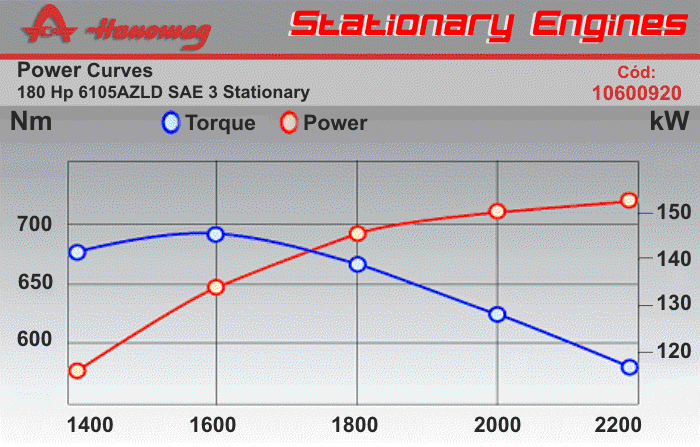 Hanomag

Stationary Engines

Power Curves
180 Hp 6105AZLD SAE 3 Stationary

Cód:
10600920

Nm Torque Power kW

700
650
600

150
140
130
120

1400 1600 1800 2000 2200